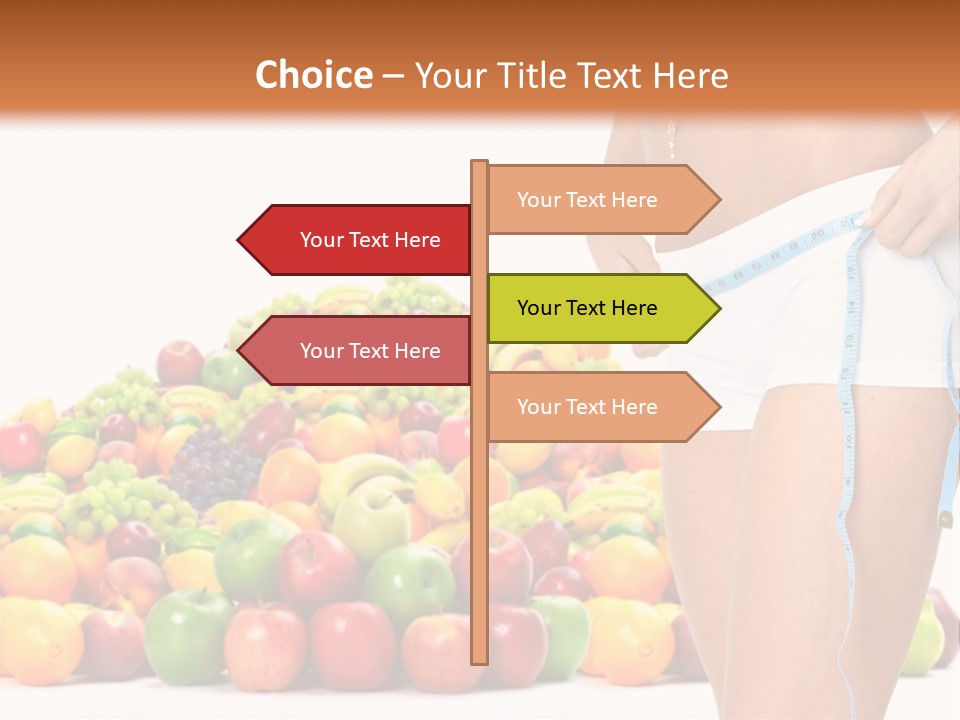 Choice – Your Title Text Here

Your Text Here

Your Text Here

Your Text Here

Your Text Here

Your Text Here